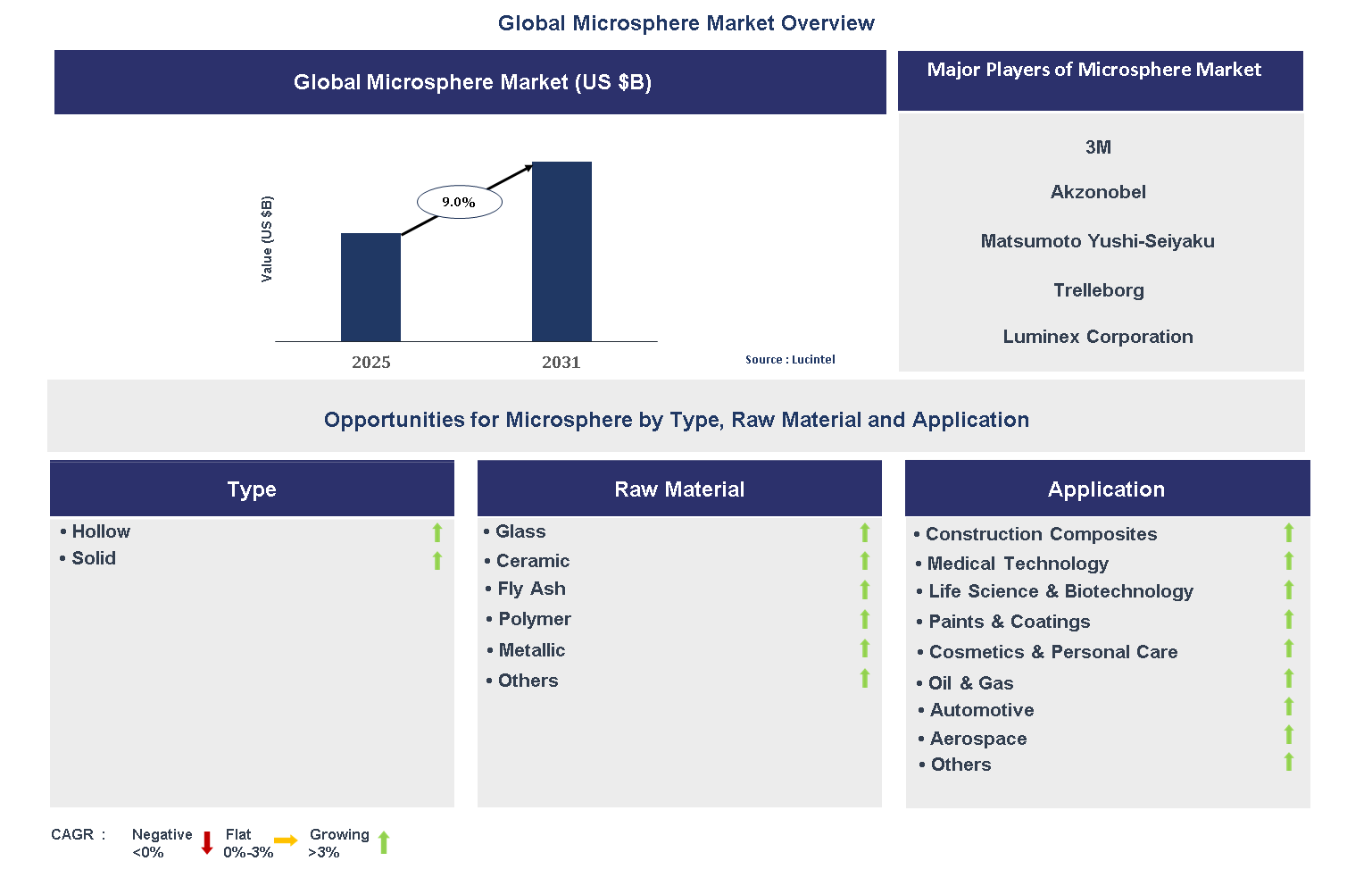 Global Microsphere Market Overview

Global Microsphere Market (US $B)

Value (US $B)

9.0%

2025

2031

Source : Lucintel

Major Players of Microsphere Market

3M

Akzonobel

Matsumoto Yushi-Seiyaku

Trelleborg

Luminex Corporation

Opportunities for Microsphere by Type, Raw Material and Application

Type

• Hollow
• Solid

Raw Material

• Glass
• Ceramic
• Fly Ash
• Polymer
• Metallic
• Others

Application

• Construction Composites
• Medical Technology
• Life Science & Biotechnology
• Paints & Coatings
• Cosmetics & Personal Care
• Oil & Gas
• Automotive
• Aerospace
• Others

CAGR : Negative <0% Flat 0%-3% Growing >3%